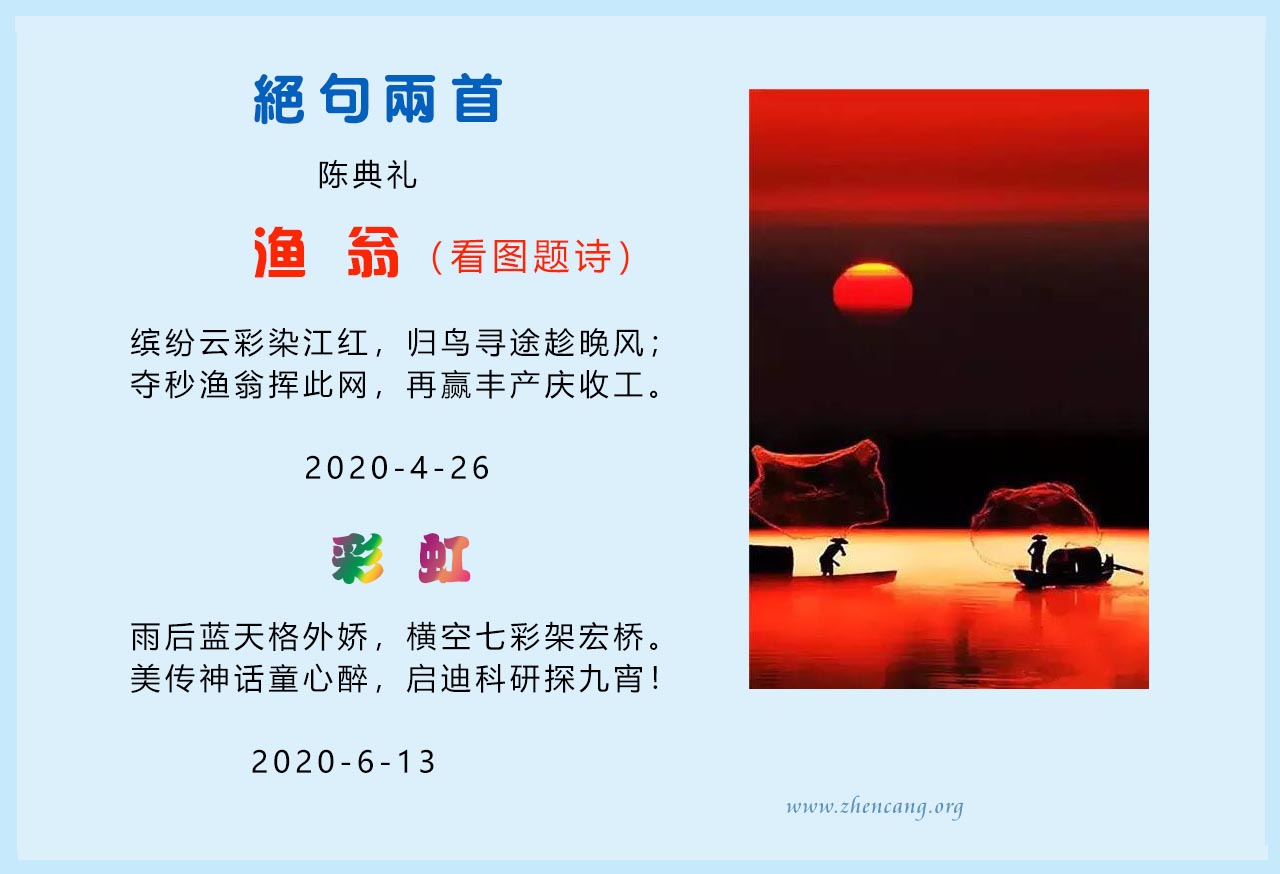 絕句兩首

陈典礼

渔 翁（看图题诗）

缤纷云彩染江红，归鸟寻途趁晚风；
夺秒渔翁挥此网，再赢丰产庆收工。

2020-4-26

彩 虹

雨后蓝天格外娇，横空七彩架宏桥。
美传神话童心醉，启迪科研探九宵！

2020-6-13

www.zhencang.org